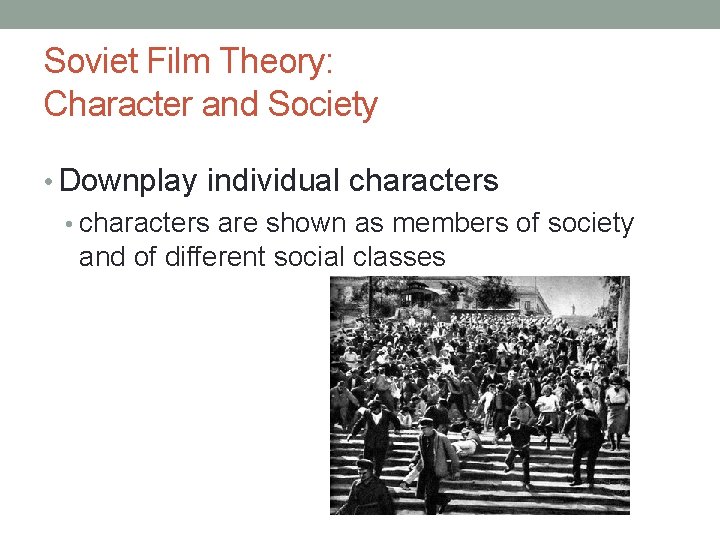 Soviet Film Theory:
Character and Society

• Downplay individual characters
  • characters are shown as members of society and of different social classes